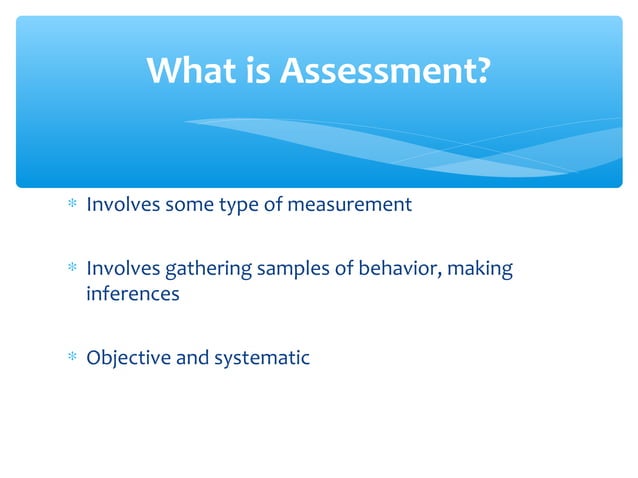 What is Assessment?

* Involves some type of measurement

* Involves gathering samples of behavior, making inferences

* Objective and systematic